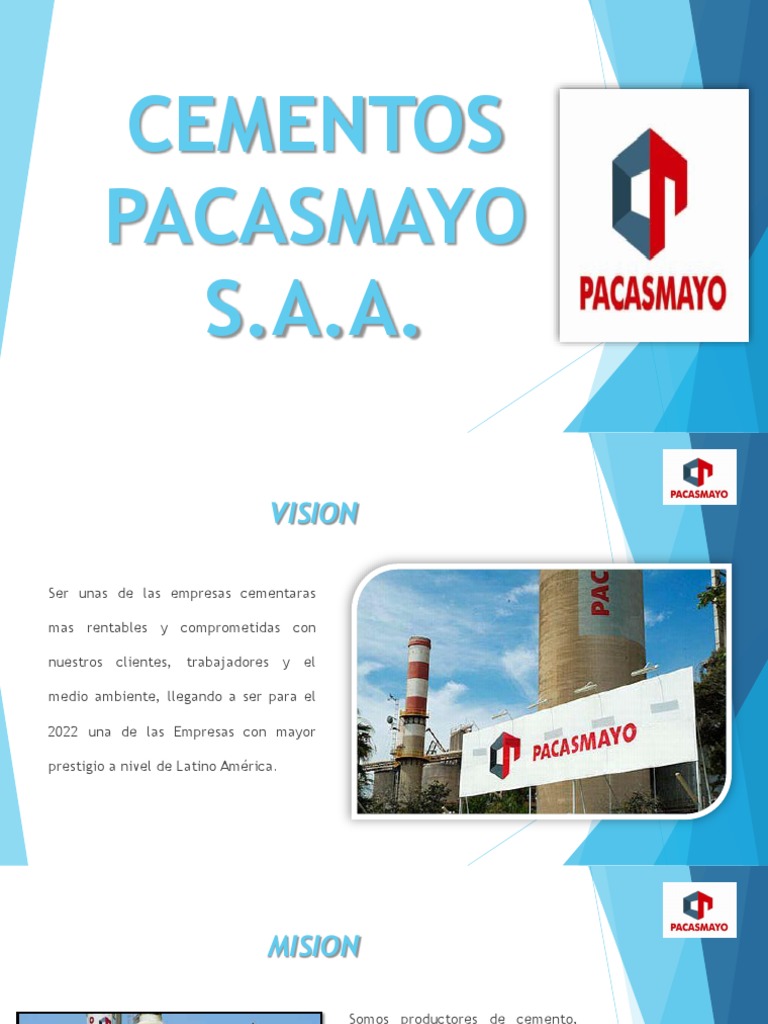 CEMENTOS PACASMAYO S.A.A.

PACASMAYO

PACASMAYO

VISION

Ser unas de las empresas cementaras mas rentables y comprometidas con nuestros clientes, trabajadores y el medio ambiente, llegando a ser para el 2022 una de las Empresas con mayor prestigio a nivel de Latino América.

PAC

PACASMAYO

PACASMAYO

MISION

Somos productores de cemento,